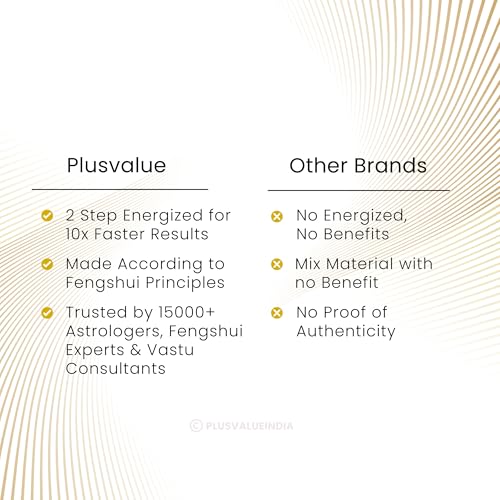 Plusvalue

2 Step Energized for 10x Faster Results

Made According to Fengshui Principles

Trusted by 15000+ Astrologers, Fengshui Experts & Vastu Consultants

Other Brands

No Energized, No Benefits

Mix Material with no Benefit

No Proof of Authenticity

© PLUSVALUEINDIA